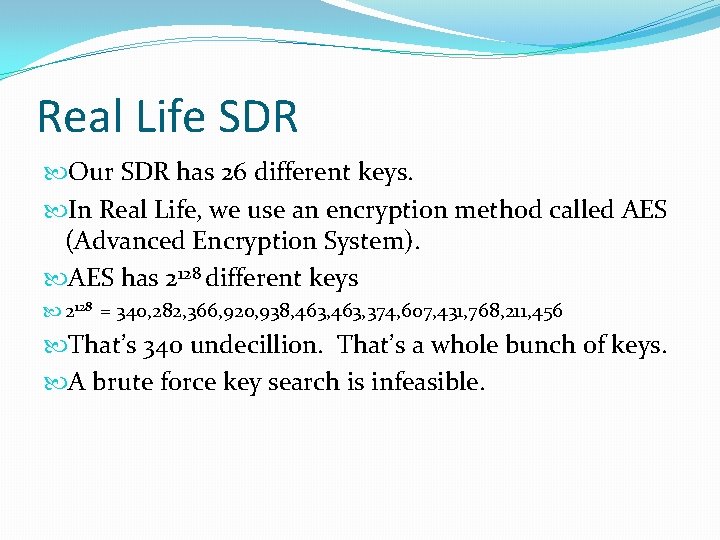 Real Life SDR

Our SDR has 26 different keys.

In Real Life, we use an encryption method called AES (Advanced Encryption System).

AES has $2^{128}$ different keys

$2^{128}$ = 340,282,366,920,938,463,463,374,607,431,768,211,456

That's 340 undecillion.  That's a whole bunch of keys.

A brute force key search is infeasible.